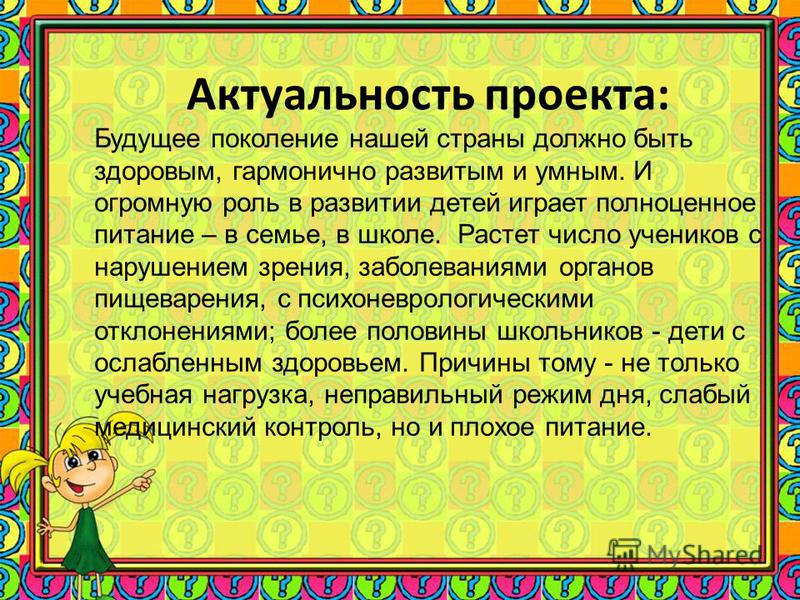 Актуальность проекта:

Будущее поколение нашей страны должно быть здоровым, гармонично развитым и умным. И огромную роль в развитии детей играет полноценное питание – в семье, в школе. Растет число учеников с нарушением зрения, заболеваниями органов пищеварения, с психоневрологическими отклонениями; более половины школьников - дети с ослабленным здоровьем. Причины тому - не только учебная нагрузка, неправильный режим дня, слабый медицинский контроль, но и плохое питание.

MyShared